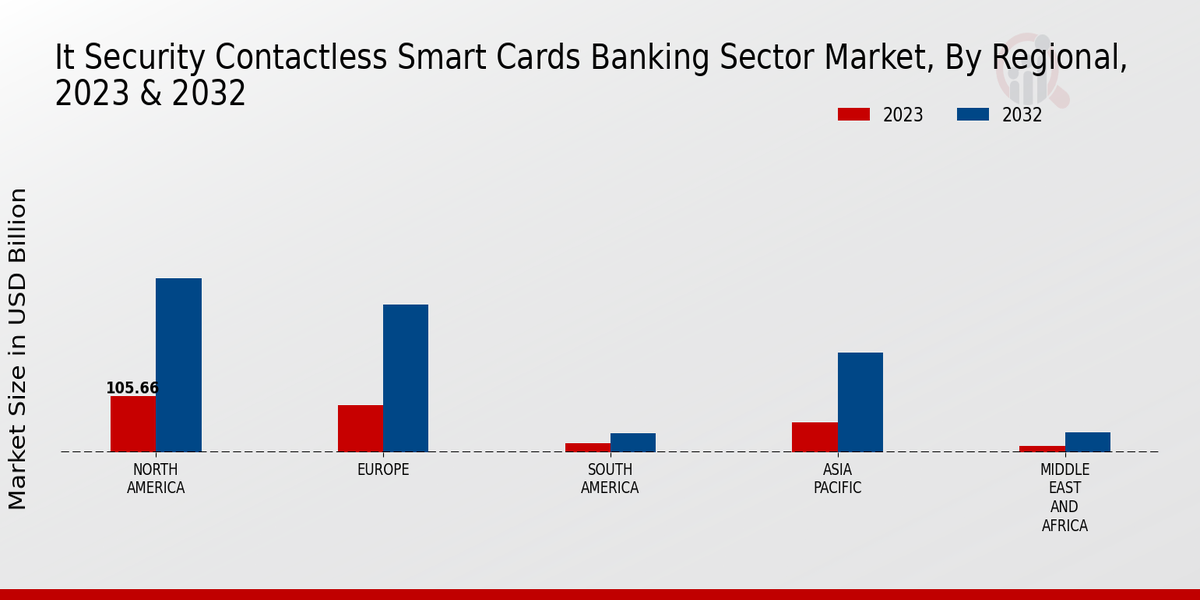 It Security Contactless Smart Cards Banking Sector Market, By Regional, 2023 & 2032

2023
2032

Market Size in USD Billion

105.66

NORTH AMERICA
EUROPE
SOUTH AMERICA
ASIA PACIFIC
MIDDLE EAST AND AFRICA